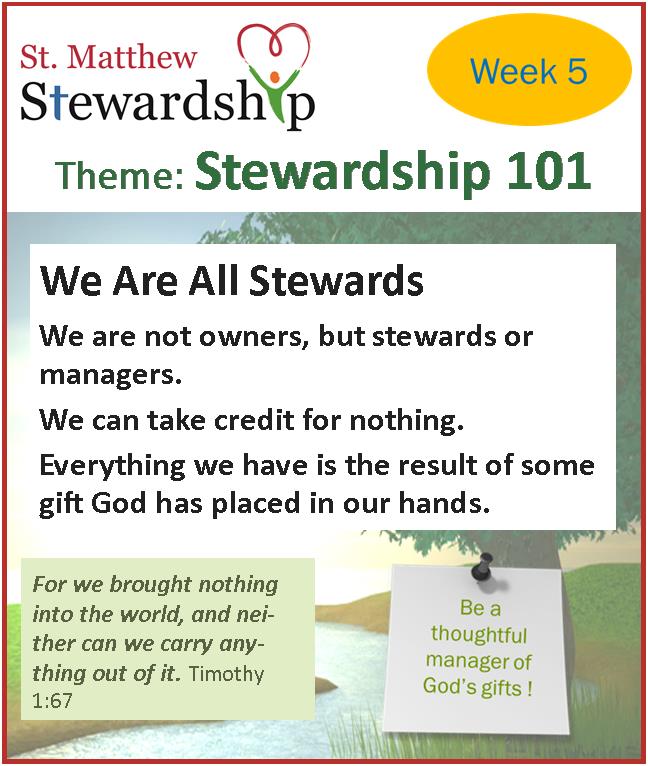 St. Matthew
Stewardship

Week 5

Theme: Stewardship 101

We Are All Stewards

We are not owners, but stewards or managers.

We can take credit for nothing.

Everything we have is the result of some gift God has placed in our hands.

For we brought nothing into the world, and neither can we carry anything out of it. Timothy 1:67

Be a thoughtful manager of God's gifts !